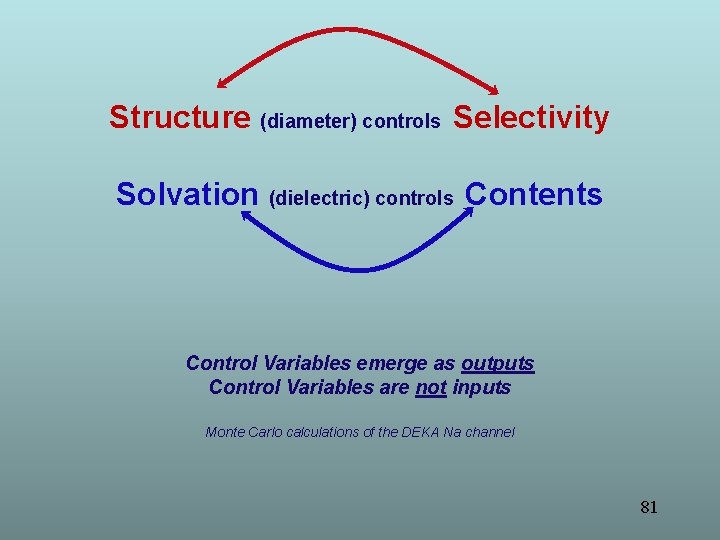 Structure (diameter) controls Selectivity

Solvation (dielectric) controls Contents

Control Variables emerge as outputs
Control Variables are not inputs

Monte Carlo calculations of the DEKA Na channel

81